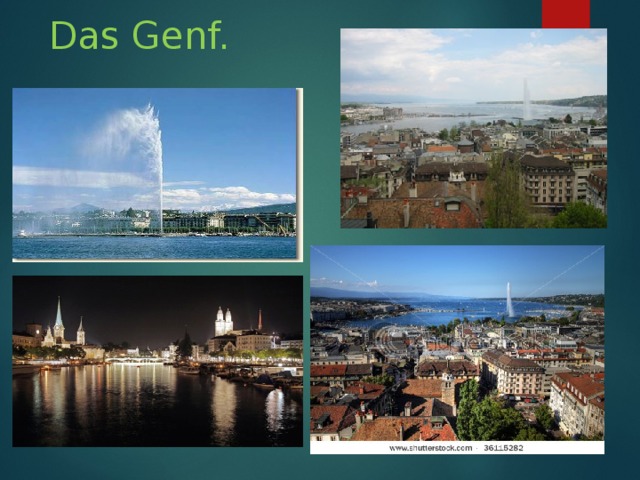 Das Genf.

www.shutterstock.com · 36115282